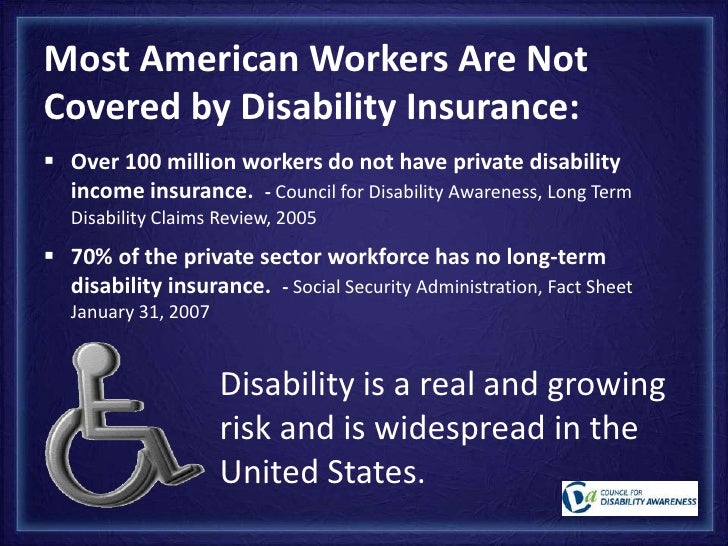 Most American Workers Are Not Covered by Disability Insurance:

▪ Over 100 million workers do not have private disability income insurance. - Council for Disability Awareness, Long Term Disability Claims Review, 2005

▪ 70% of the private sector workforce has no long-term disability insurance. - Social Security Administration, Fact Sheet January 31, 2007

Disability is a real and growing risk and is widespread in the United States.

COUNCIL FOR DISABILITY AWARENESS